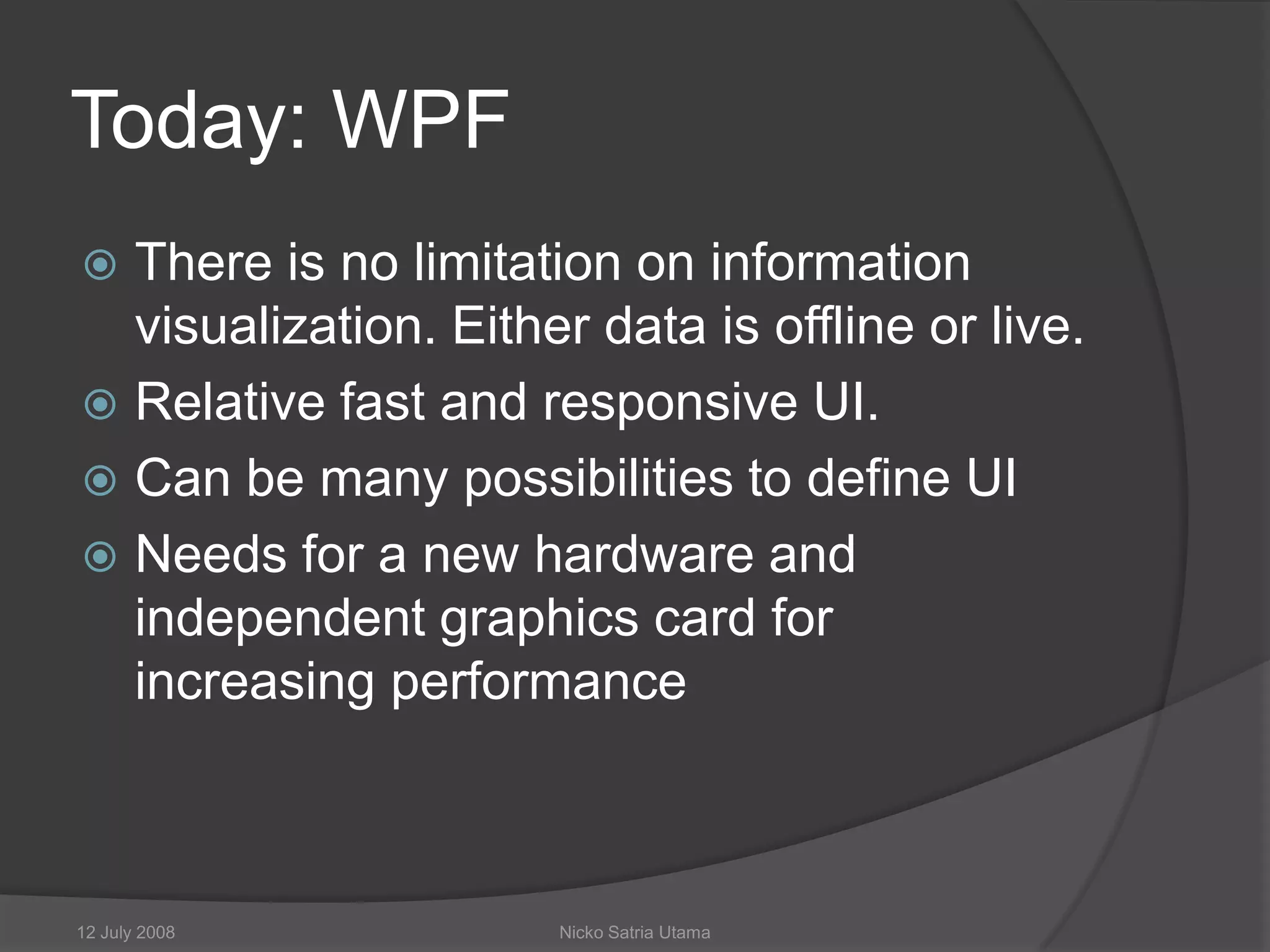 Today: WPF

There is no limitation on information visualization. Either data is offline or live.

Relative fast and responsive UI.

Can be many possibilities to define UI

Needs for a new hardware and independent graphics card for increasing performance

12 July 2008

Nicko Satria Utama